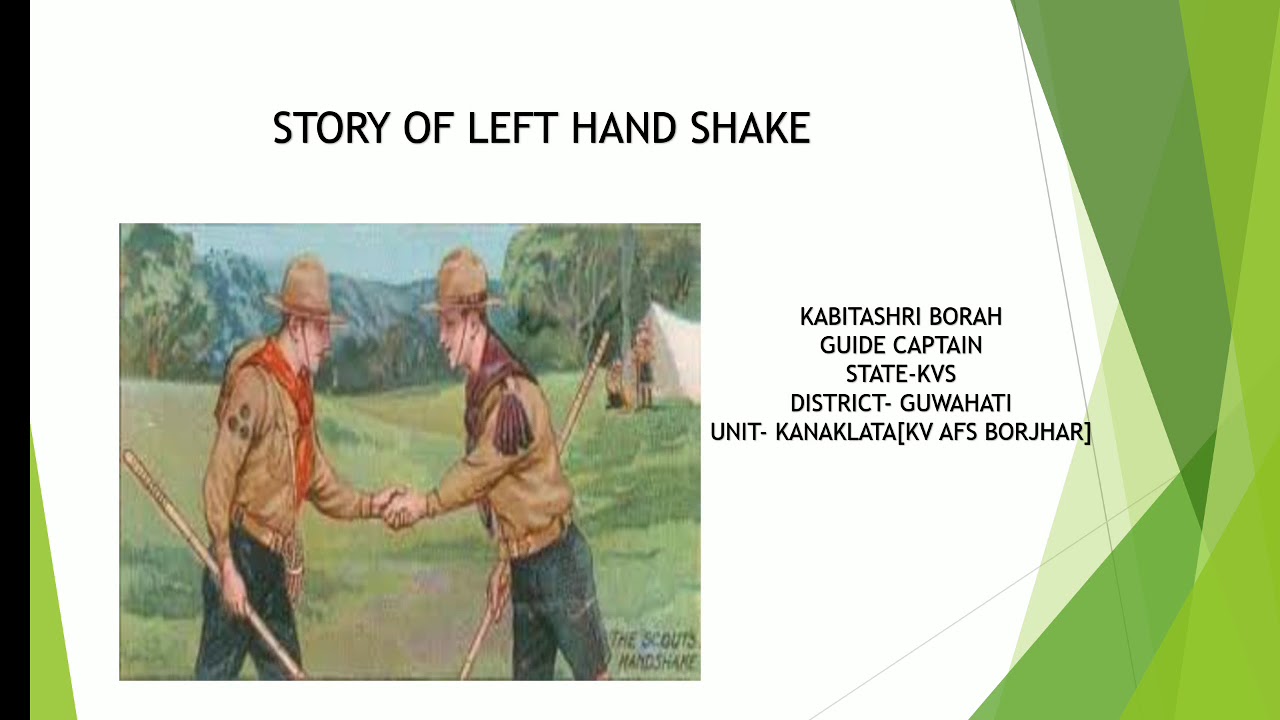 STORY OF LEFT HAND SHAKE

THE SCOUTS HANDSHAKE

KABITASHRI BORAH
GUIDE CAPTAIN
STATE-KVS
DISTRICT- GUWAHATI
UNIT- KANAKLATA[KV AFS BORJHAR]